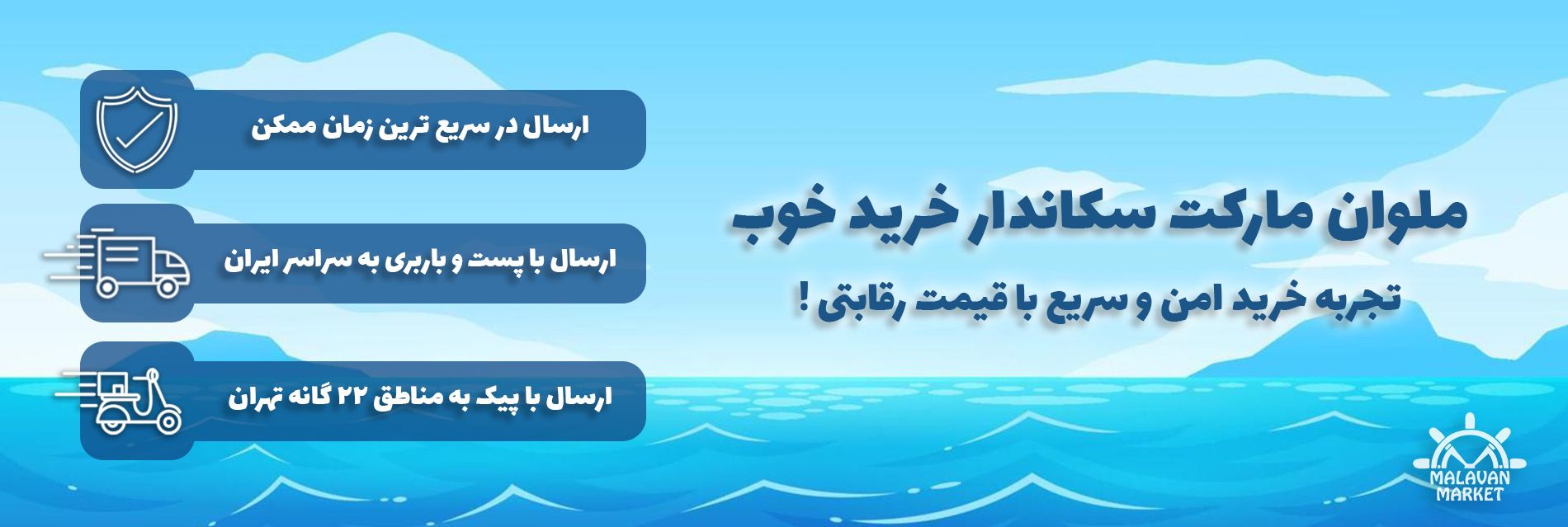 ملوان مارکت سکاندار خرید خوب

تجربه خرید امن و سریع با قیمت رقابتی !

ارسال در سریع ترین زمان ممکن

ارسال با پست و باربری به سراسر ایران

ارسال با پیک به مناطق ۲۲ گانه تهران

MALAVAN MARKET